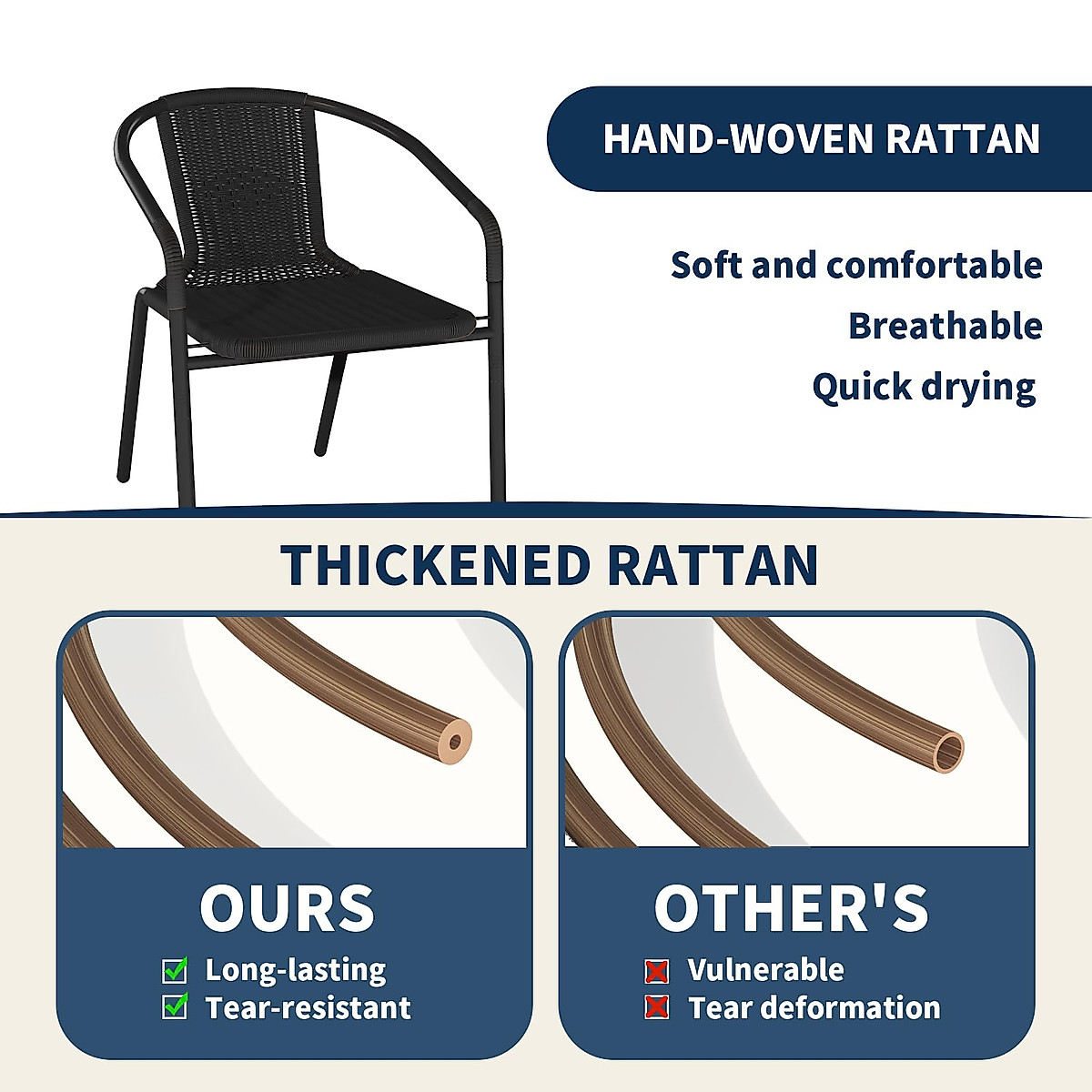 HAND-WOVEN RATTAN

Soft and comfortable
Breathable
Quick drying

THICKENED RATTAN

OURS
Long-lasting
Tear-resistant

OTHER'S
Vulnerable
Tear deformation